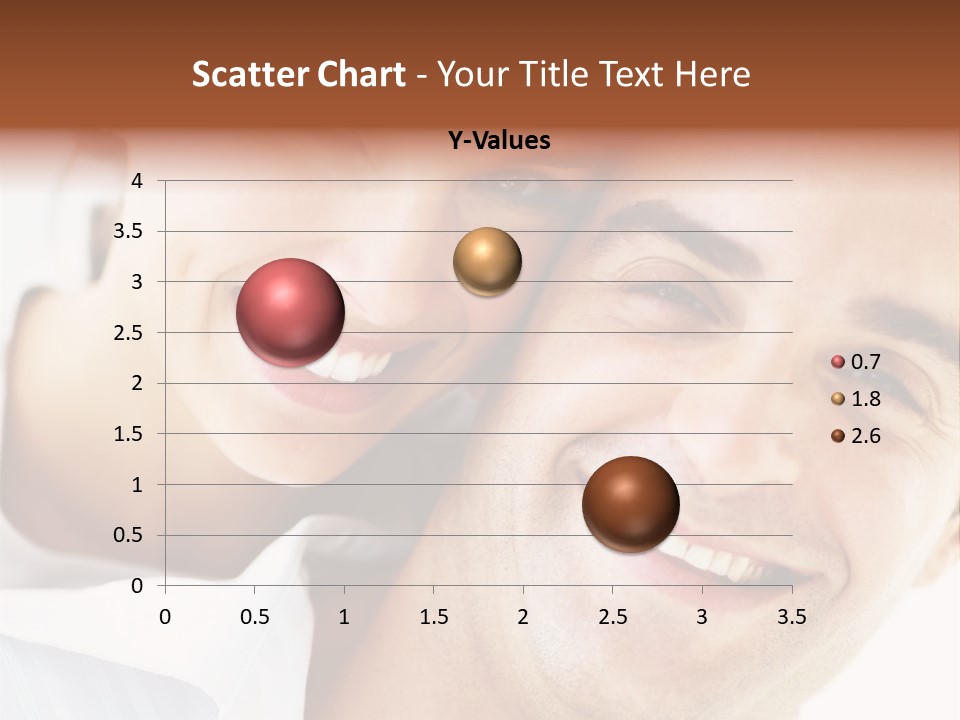 Scatter Chart - Your Title Text Here

Y-Values

4
3.5
3
2.5
2
1.5
1
0.5
0

0 0.5 1 1.5 2 2.5 3 3.5

0.7
1.8
2.6